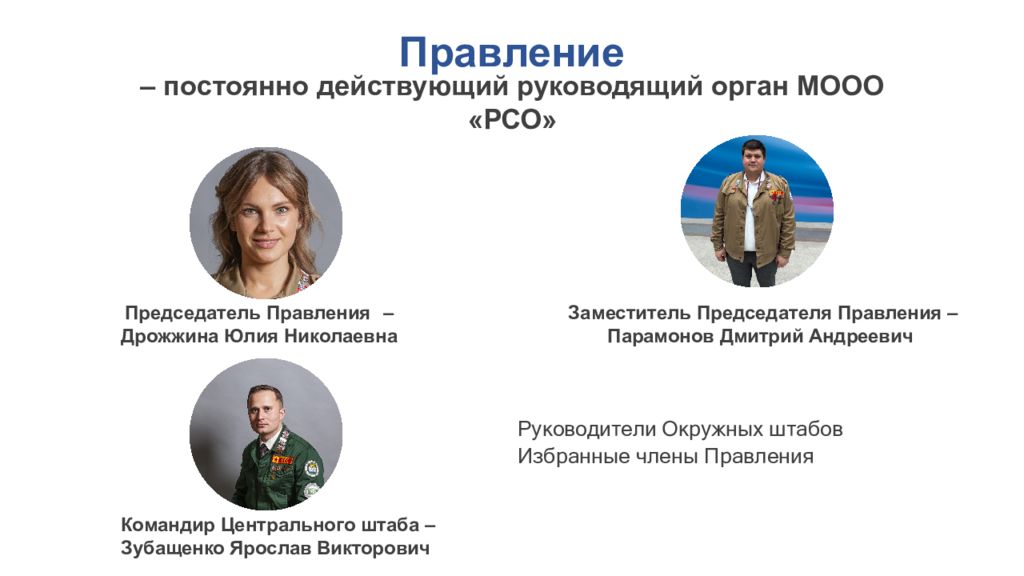 Правление
– постоянно действующий руководящий орган МООО «РСО»

Председатель Правления – Дрожжина Юлия Николаевна

Заместитель Председателя Правления – Парамонов Дмитрий Андреевич

Командир Центрального штаба – Зубащенко Ярослав Викторович

Руководители Окружных штабов
Избранные члены Правления